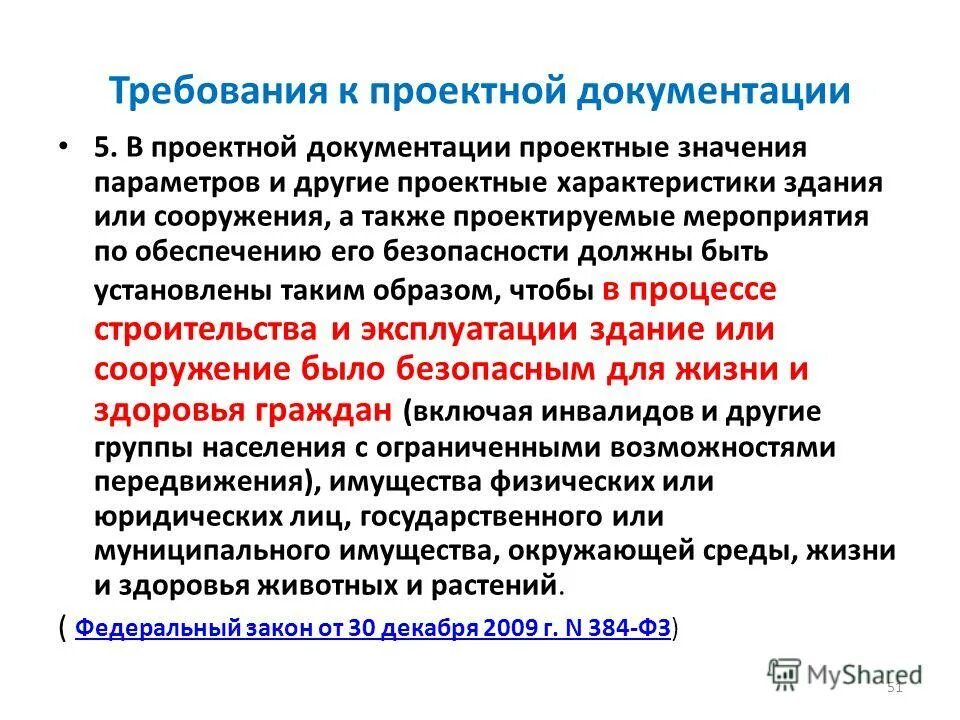 Требования к проектной документации

• 5. В проектной документации проектные значения параметров и другие проектные характеристики здания или сооружения, а также проектируемые мероприятия по обеспечению его безопасности должны быть установлены таким образом, чтобы в процессе строительства и эксплуатации здание или сооружение было безопасным для жизни и здоровья граждан (включая инвалидов и другие группы населения с ограниченными возможностями передвижения), имущества физических или юридических лиц, государственного или муниципального имущества, окружающей среды, жизни и здоровья животных и растений.

( Федеральный закон от 30 декабря 2009 г. N 384-ФЗ)

MyShared

51